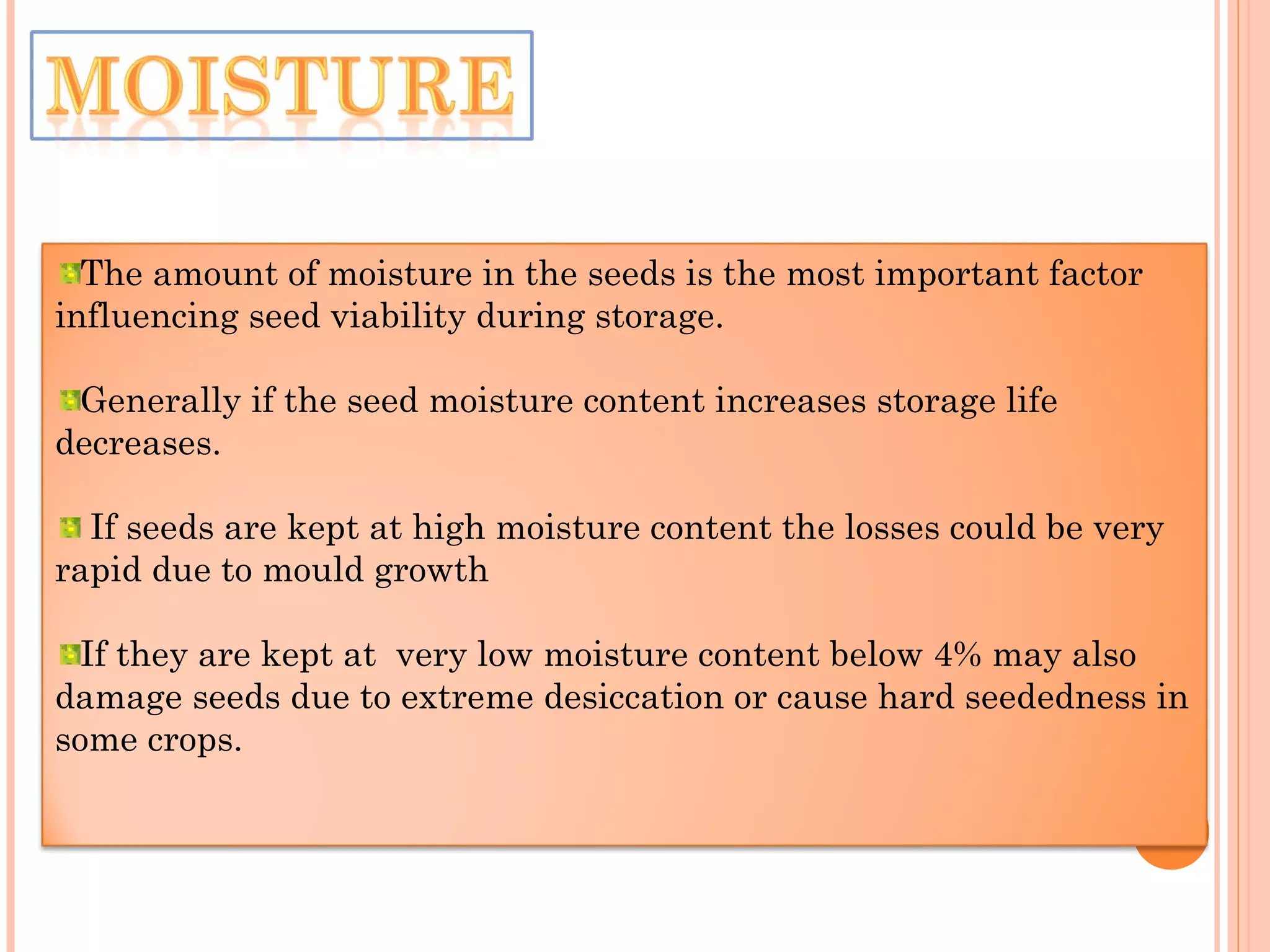 MOISTURE

The amount of moisture in the seeds is the most important factor influencing seed viability during storage.

Generally if the seed moisture content increases storage life decreases.

If seeds are kept at high moisture content the losses could be very rapid due to mould growth

If they are kept at very low moisture content below 4% may also damage seeds due to extreme desiccation or cause hard seededness in some crops.